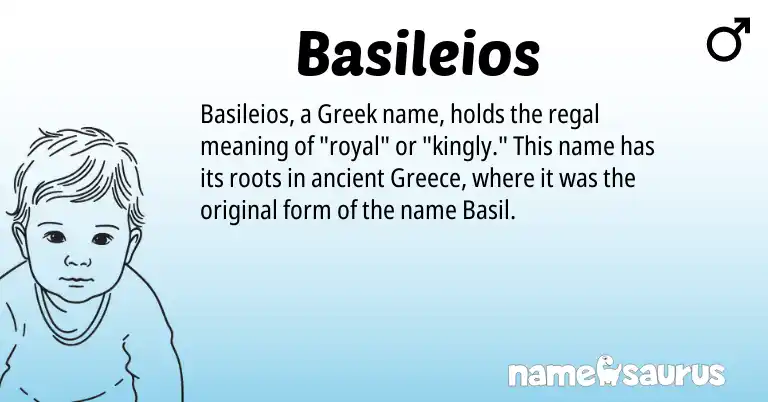 Basileios

♂

Basileios, a Greek name, holds the regal meaning of "royal" or "kingly." This name has its roots in ancient Greece, where it was the original form of the name Basil.

namesaurus